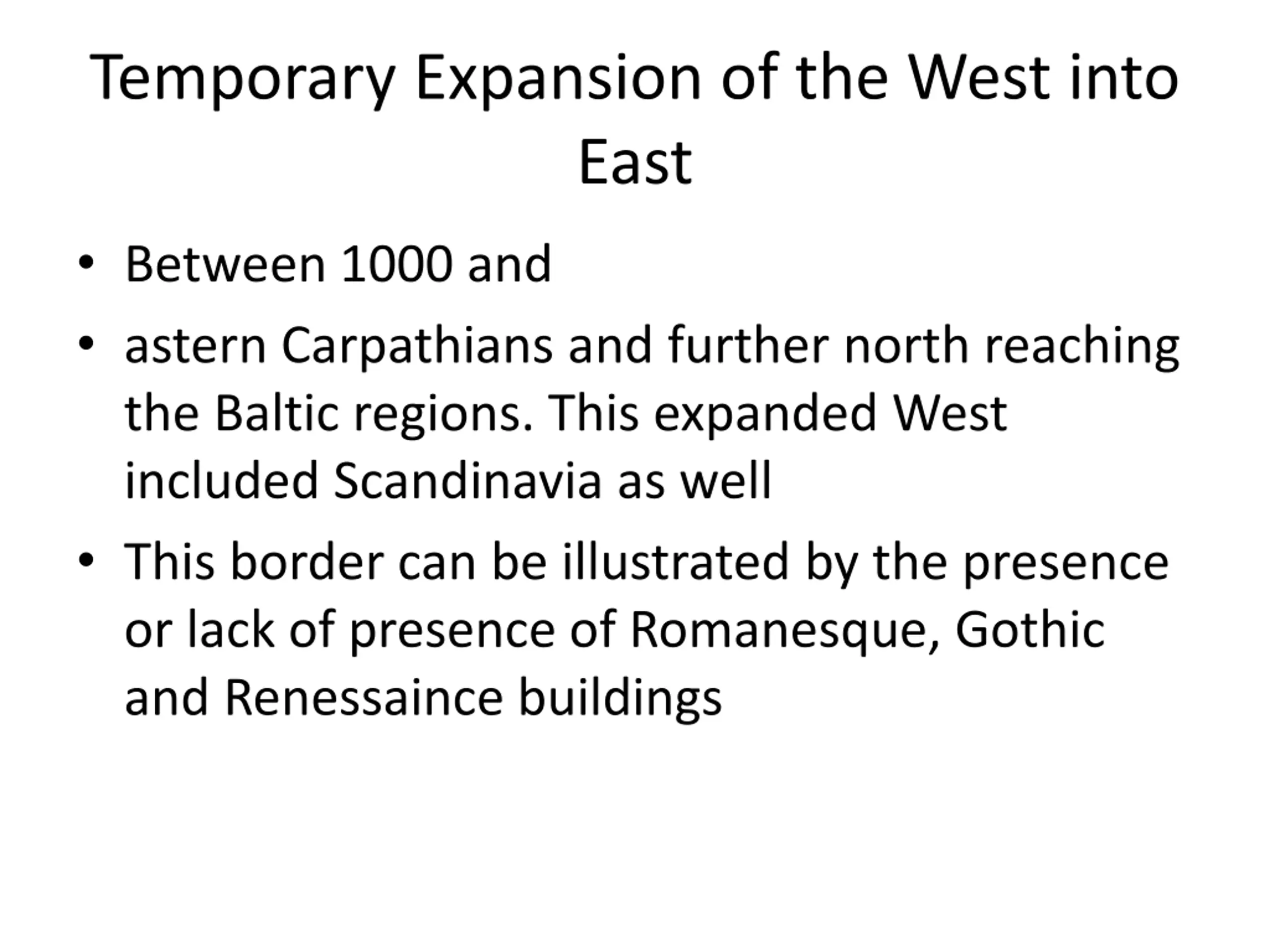 Temporary Expansion of the West into East

• Between 1000 and

• astern Carpathians and further north reaching the Baltic regions. This expanded West included Scandinavia as well

• This border can be illustrated by the presence or lack of presence of Romanesque, Gothic and Renessaince buildings